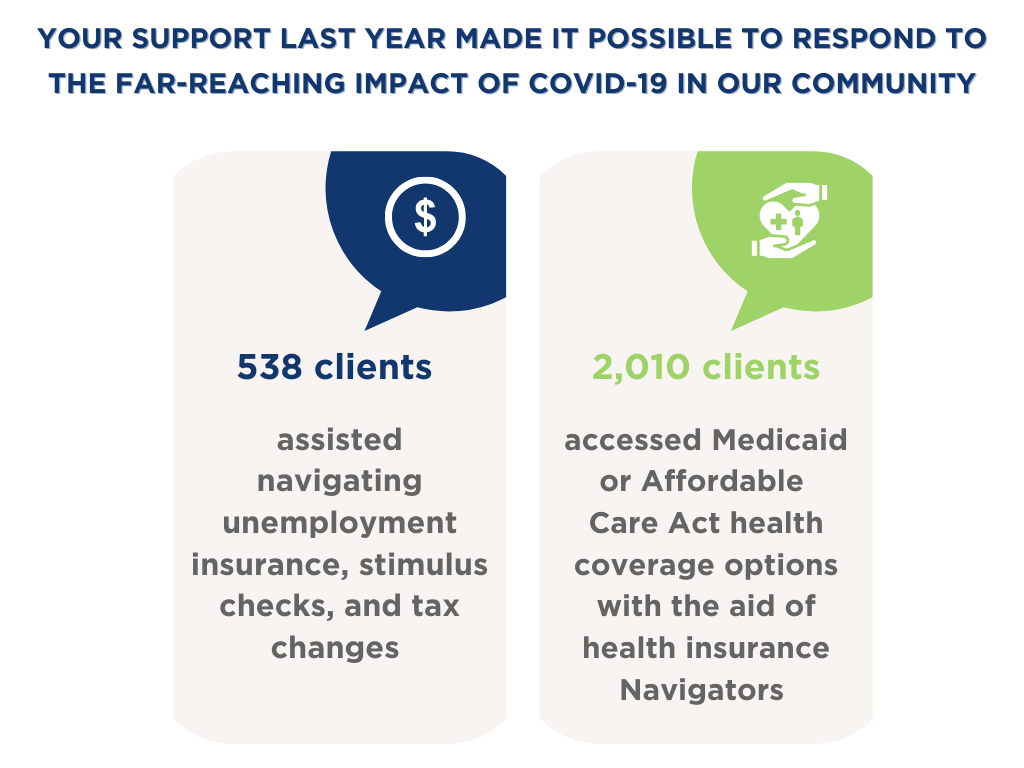 YOUR SUPPORT LAST YEAR MADE IT POSSIBLE TO RESPOND TO THE FAR-REACHING IMPACT OF COVID-19 IN OUR COMMUNITY

$

538 clients

assisted navigating unemployment insurance, stimulus checks, and tax changes

2,010 clients

accessed Medicaid or Affordable Care Act health coverage options with the aid of health insurance Navigators